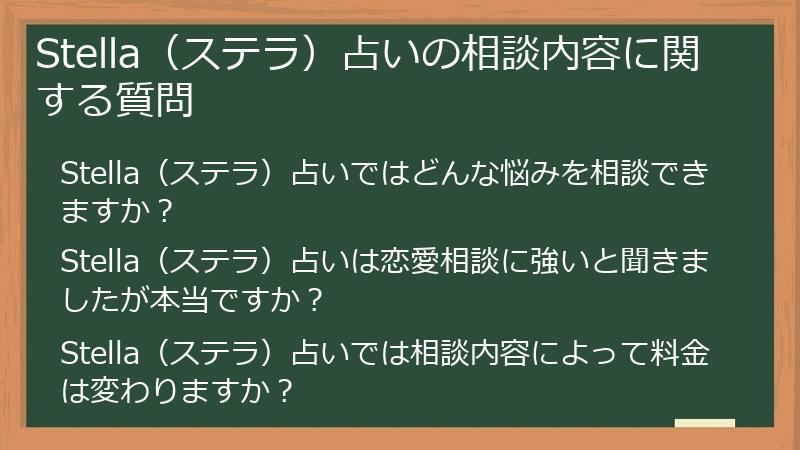 Stella（ステラ）占いの相談内容に関する質問

Stella（ステラ）占いではどんな悩みを相談できますか？

Stella（ステラ）占いは恋愛相談に強いと聞きましたが本当ですか？

Stella（ステラ）占いでは相談内容によって料金は変わりますか？